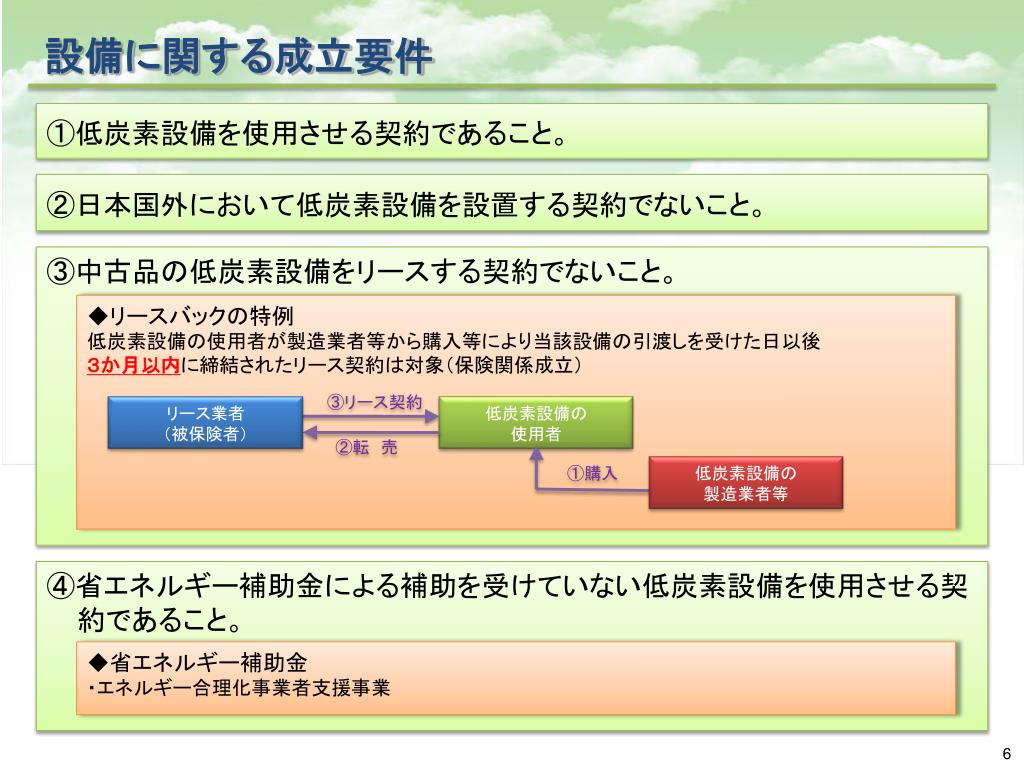 設備に関する成立要件

①低炭素設備を使用させる契約であること。

②日本国外において低炭素設備を設置する契約でないこと。

③中古品の低炭素設備をリースする契約でないこと。

◆リースバックの特例
低炭素設備の使用者が製造業者等から購入等により当該設備の引渡しを受けた日以後3か月以内に締結されたリース契約は対象（保険関係成立）

リース業者
（被保険者）

③リース契約

②転　売

低炭素設備の
使用者

①購入

低炭素設備の
製造業者等

④省エネルギー補助金による補助を受けていない低炭素設備を使用させる契約であること。

◆省エネルギー補助金
・エネルギー合理化事業者支援事業

6